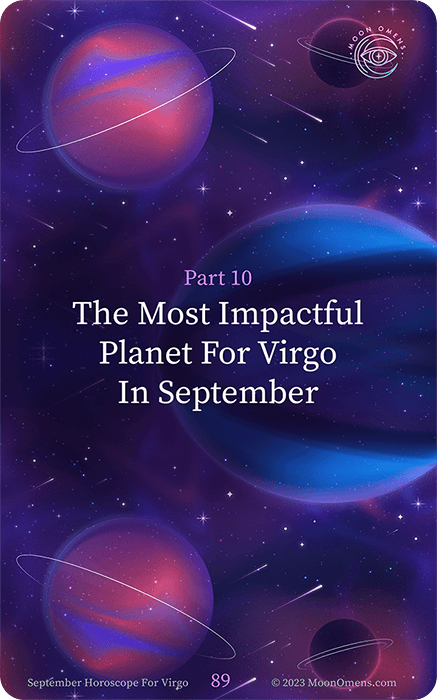 MOON OMENS

Part 10

The Most Impactful Planet For Virgo In September

September Horoscope For Virgo 89 © 2023 MoonOmens.com